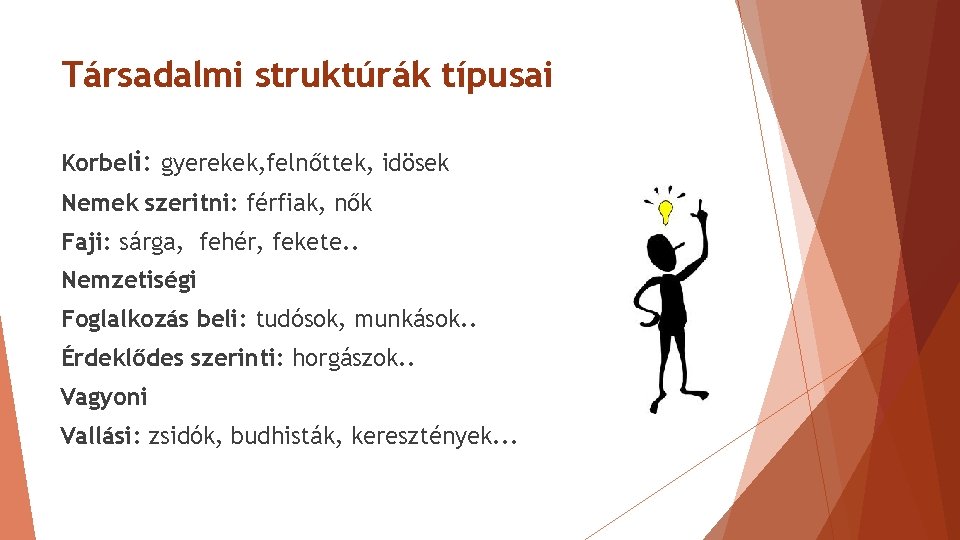 Társadalmi struktúrák típusai

Korbeli: gyerekek,felnőttek, idösek

Nemek szeritni: férfiak, nők

Faji: sárga, fehér, fekete..

Nemzetiségi

Foglalkozás beli: tudósok, munkások..

Érdeklődes szerinti: horgászok..

Vagyoni

Vallási: zsidók, budhisták, keresztények...